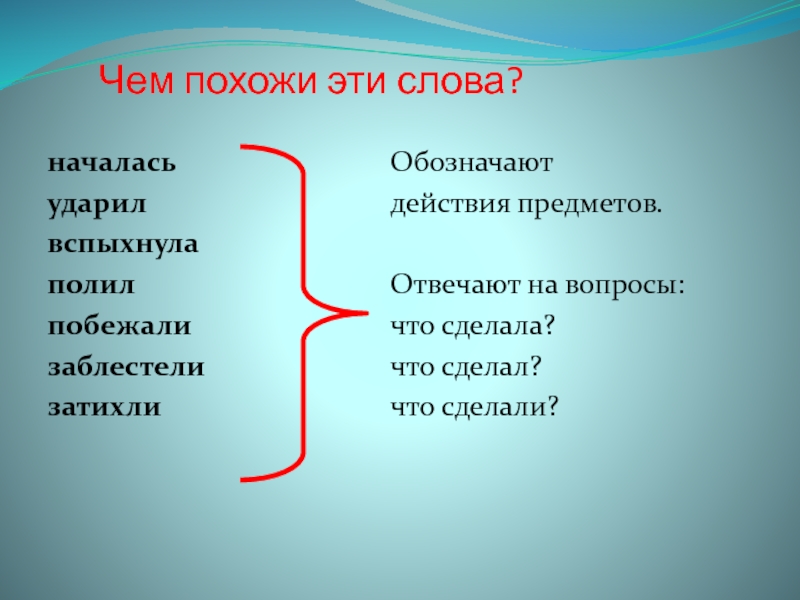 Чем похожи эти слова?

началась
ударил
вспыхнула
полил
побежали
заблестели
затихли

Обозначают действия предметов.

Отвечают на вопросы:
что сделала?
что сделал?
что сделали?